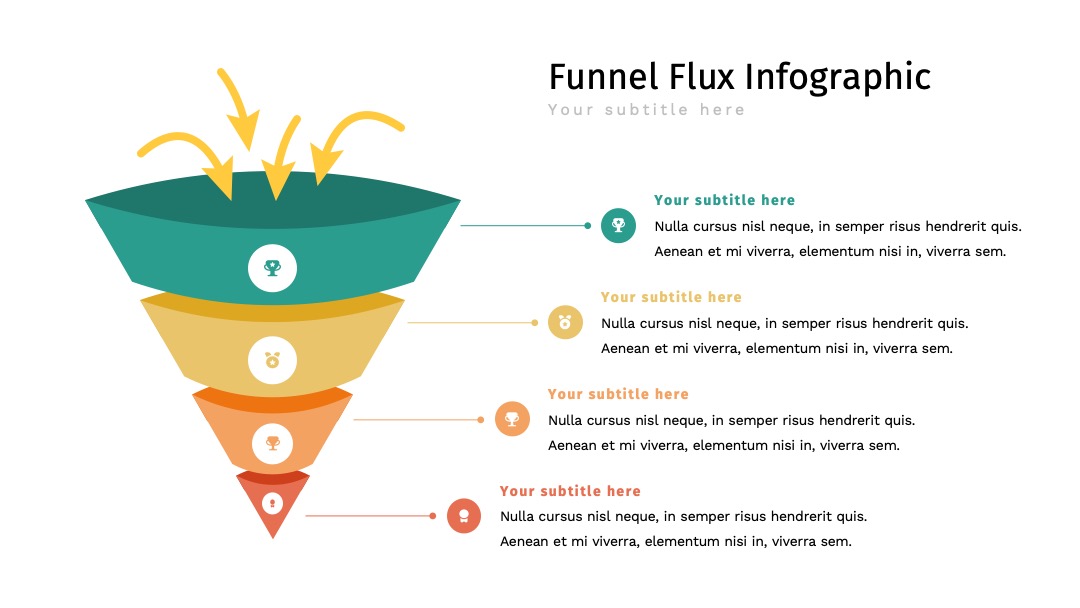 Funnel Flux Infographic

Your subtitle here

Your subtitle here

Nulla cursus nisl neque, in semper risus hendrerit quis. Aenean et mi viverra, elementum nisi in, viverra sem.

Your subtitle here

Nulla cursus nisl neque, in semper risus hendrerit quis. Aenean et mi viverra, elementum nisi in, viverra sem.

Your subtitle here

Nulla cursus nisl neque, in semper risus hendrerit quis. Aenean et mi viverra, elementum nisi in, viverra sem.

Your subtitle here

Nulla cursus nisl neque, in semper risus hendrerit quis. Aenean et mi viverra, elementum nisi in, viverra sem.